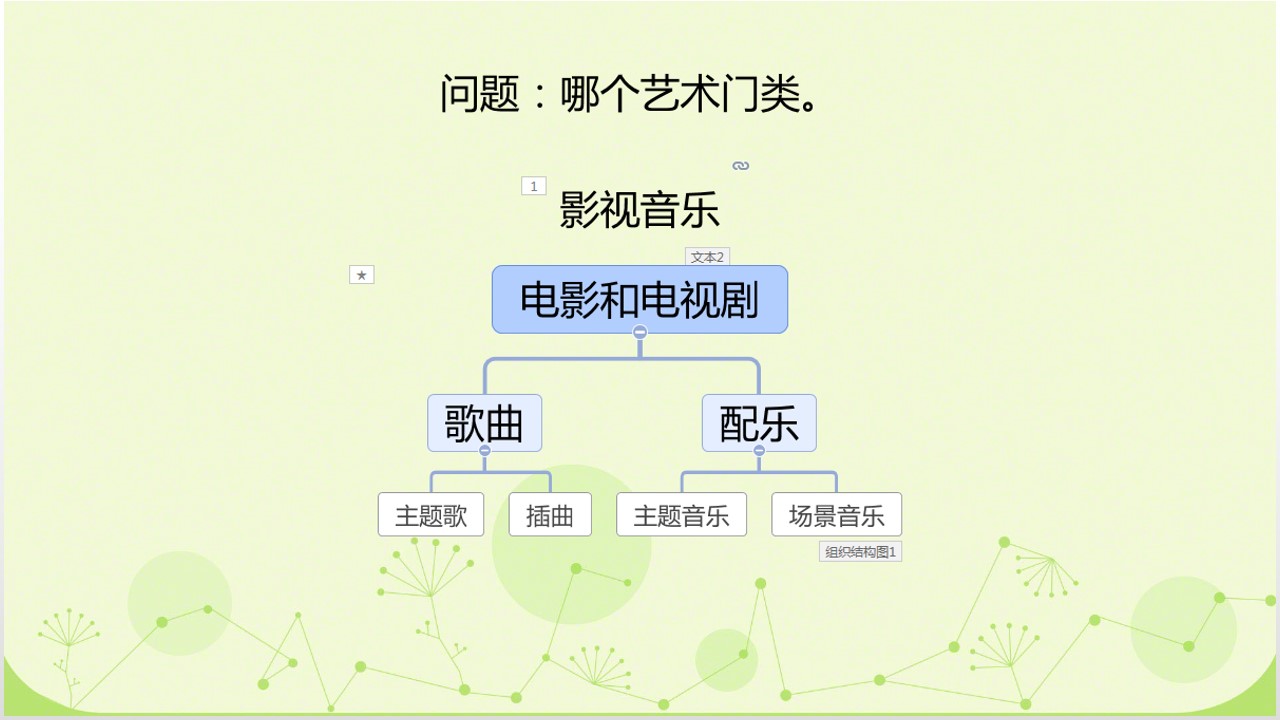 问题：哪个艺术门类。

1

影视音乐

★

文本2

电影和电视剧

歌曲

配乐

主题歌

插曲

主题音乐

场景音乐

组织结构图1